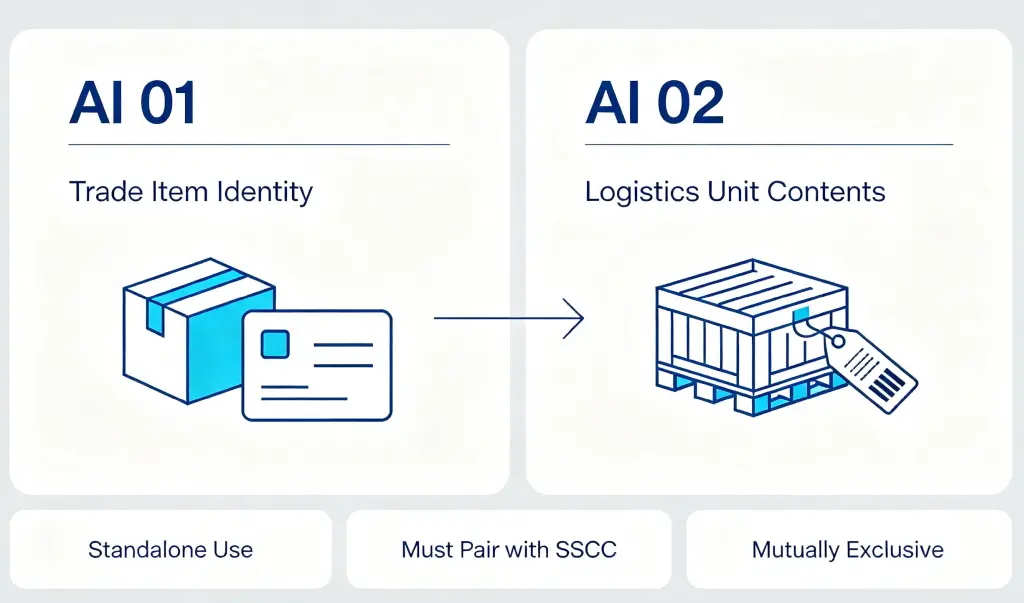 AI 01

Trade Item Identity

AI 02

Logistics Unit Contents

Standalone Use

Must Pair with SSCC

Mutually Exclusive